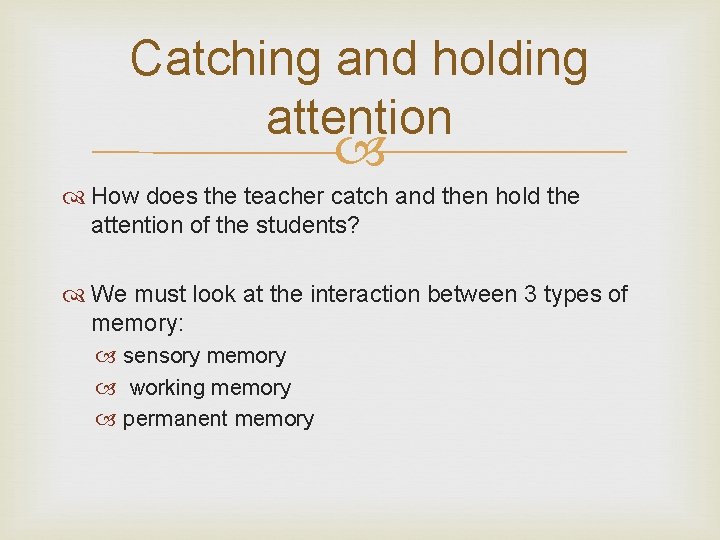 Catching and holding attention

How does the teacher catch and then hold the attention of the students?

We must look at the interaction between 3 types of memory:

sensory memory

working memory

permanent memory